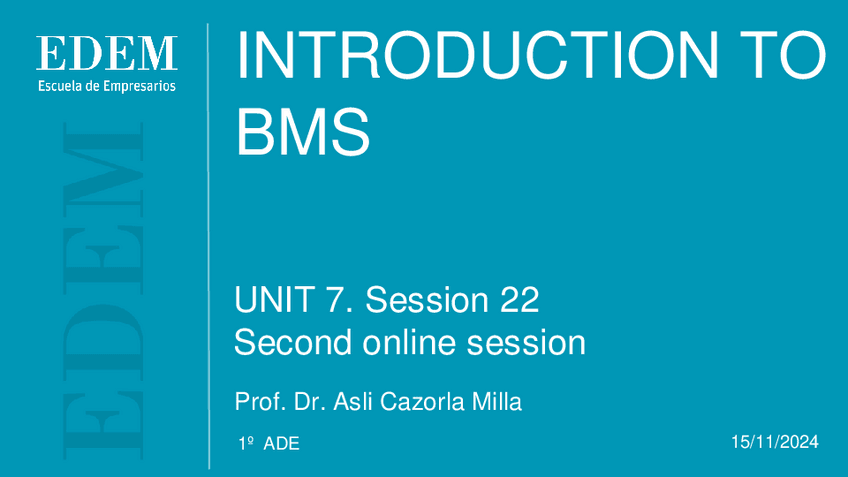 EDEM
Escuela de Empresarios

EDEM

INTRODUCTION TO BMS

UNIT 7. Session 22
Second online session

Prof. Dr. Asli Cazorla Milla

1º ADE

15/11/2024